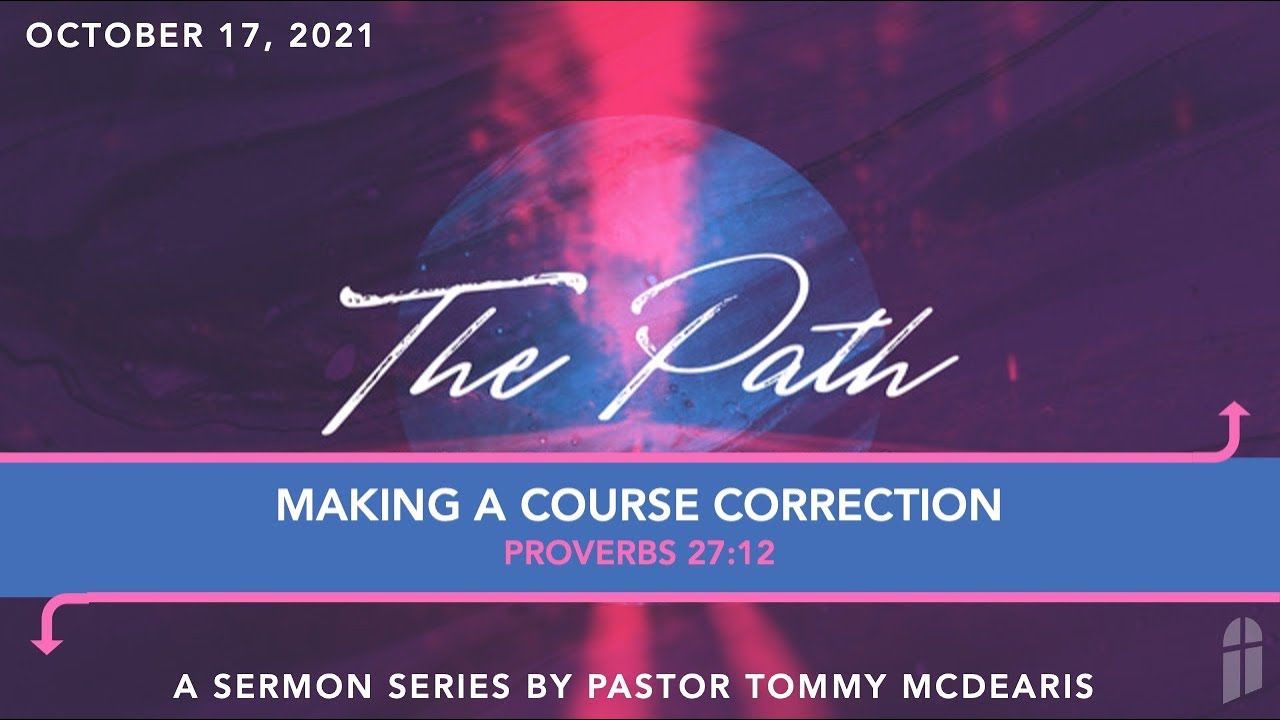 OCTOBER 17, 2021

The Path

MAKING A COURSE CORRECTION
PROVERBS 27:12

A SERMON SERIES BY PASTOR TOMMY MCDEARIS